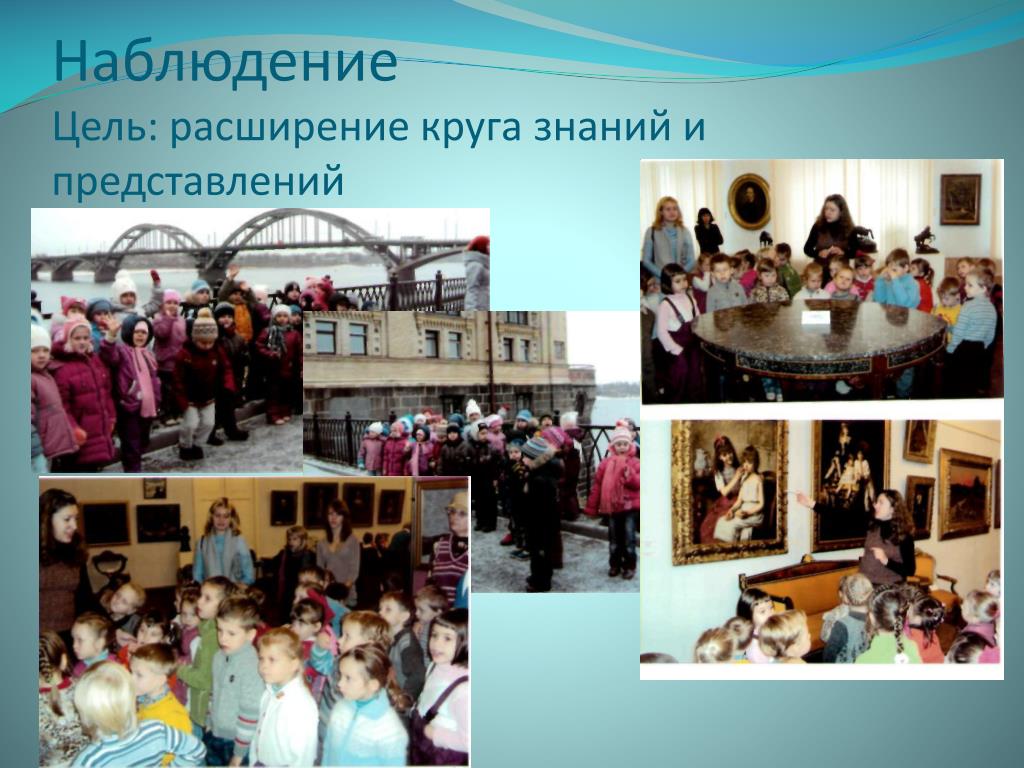 Наблюдение

Цель: расширение круга знаний и представлений